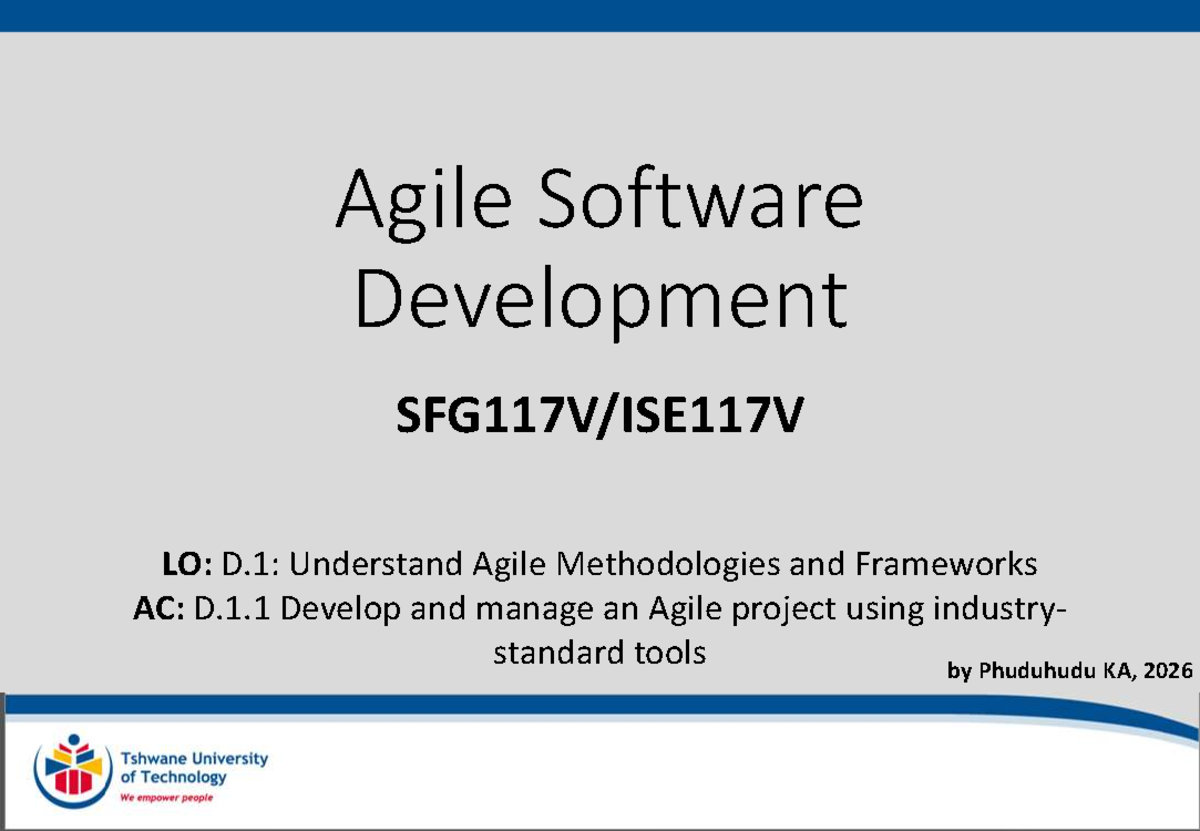 Agile Software Development

SFG117V/ISE117V

LO: D.1: Understand Agile Methodologies and Frameworks
AC: D.1.1 Develop and manage an Agile project using industry-standard tools

by Phuduhudu KA, 2026

Tshwane University of Technology
We empower people